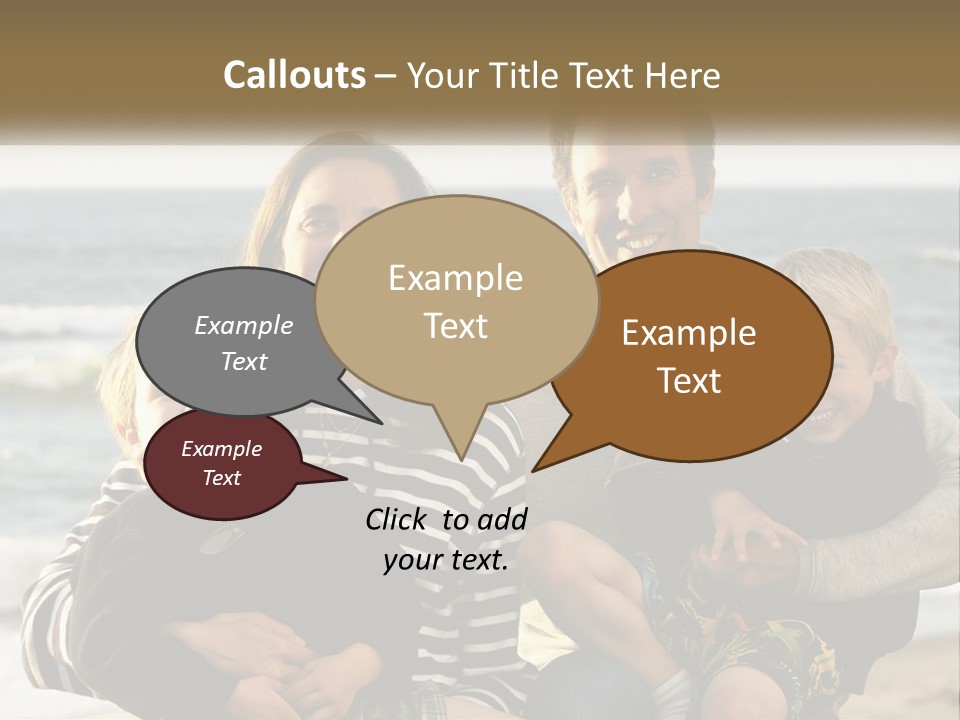 Callouts – Your Title Text Here

Example Text

Example Text

Example Text

Example Text

Click to add your text.